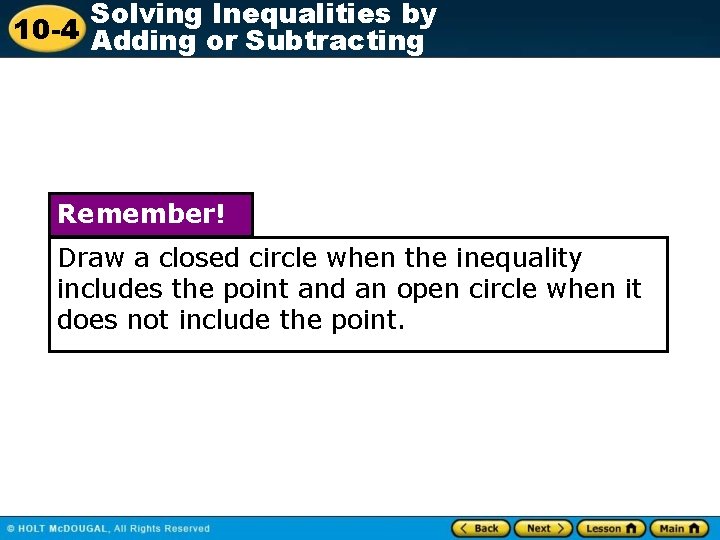 10-4 Solving Inequalities by Adding or Subtracting

Remember!

Draw a closed circle when the inequality includes the point and an open circle when it does not include the point.

© HOLT McDOUGAL, All Rights Reserved

Back Next Lesson Main